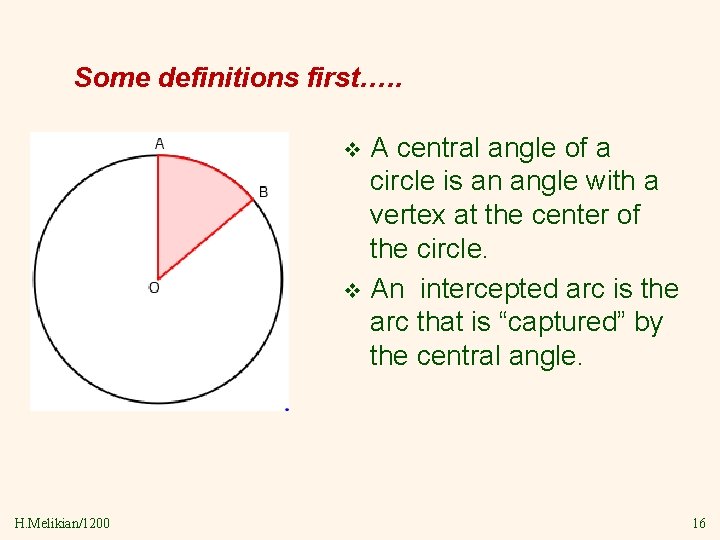 Some definitions first…..

A

B

O

❖ A central angle of a circle is an angle with a vertex at the center of the circle.

❖ An  intercepted arc is the arc that is “captured” by the central angle.

H.Melikian/1200

16